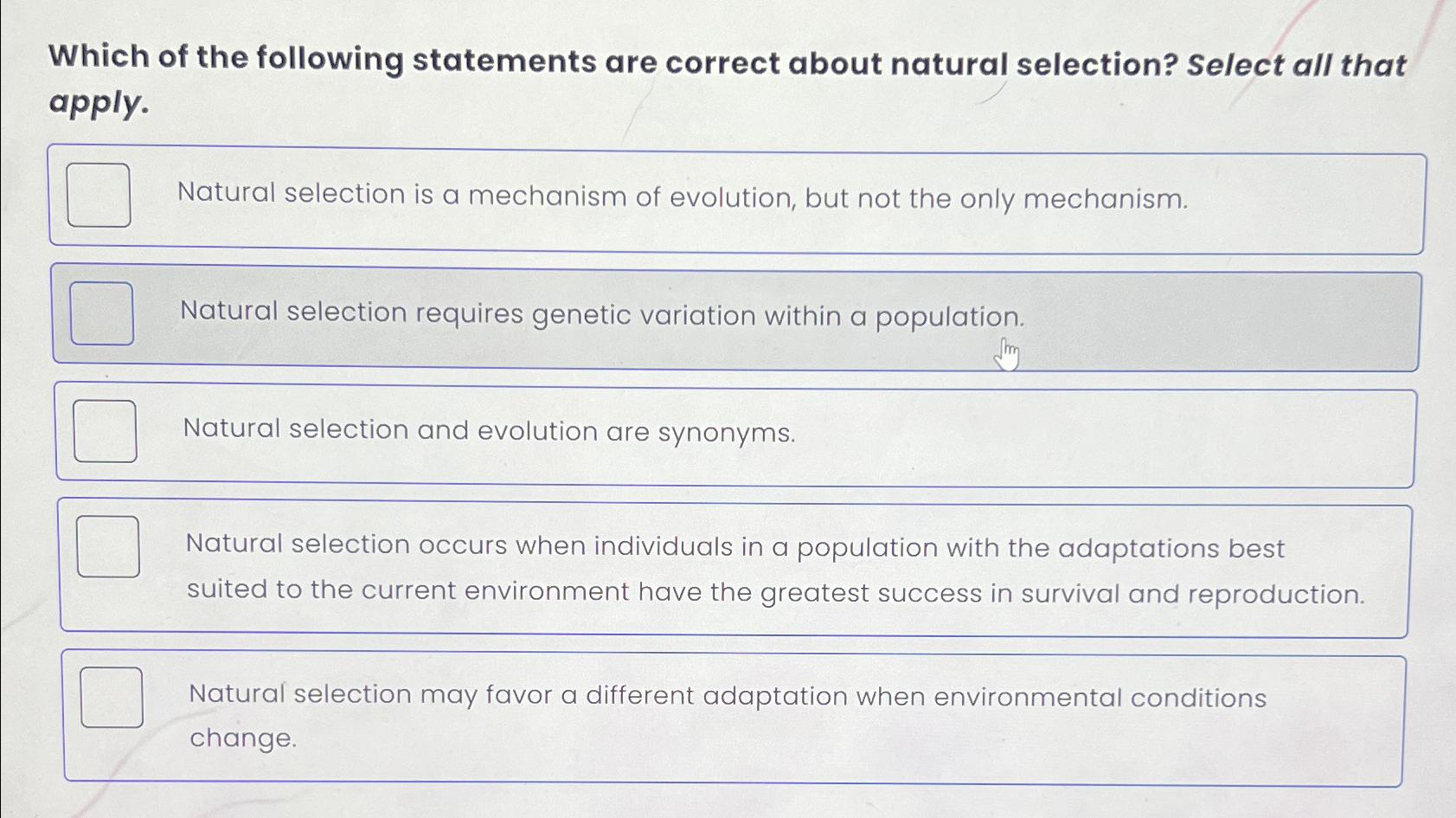 Which of the following statements are correct about natural selection? Select all that apply.

Natural selection is a mechanism of evolution, but not the only mechanism.

Natural selection requires genetic variation within a population.

Natural selection and evolution are synonyms.

Natural selection occurs when individuals in a population with the adaptations best suited to the current environment have the greatest success in survival and reproduction.

Natural selection may favor a different adaptation when environmental conditions change.